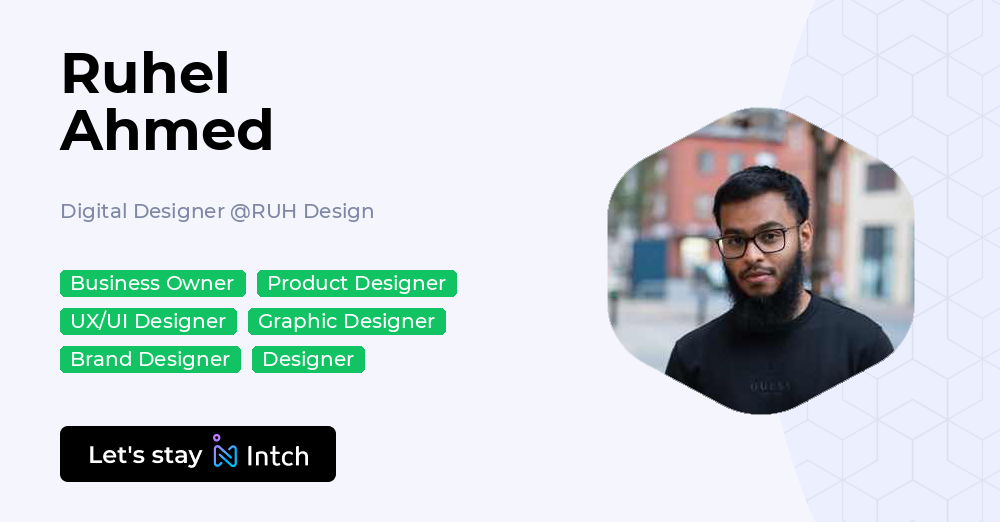 Ruhel Ahmed

Digital Designer @RUH Design

Business Owner
Product Designer
UX/UI Designer
Graphic Designer
Brand Designer
Designer

Let's stay Intch

GUESS